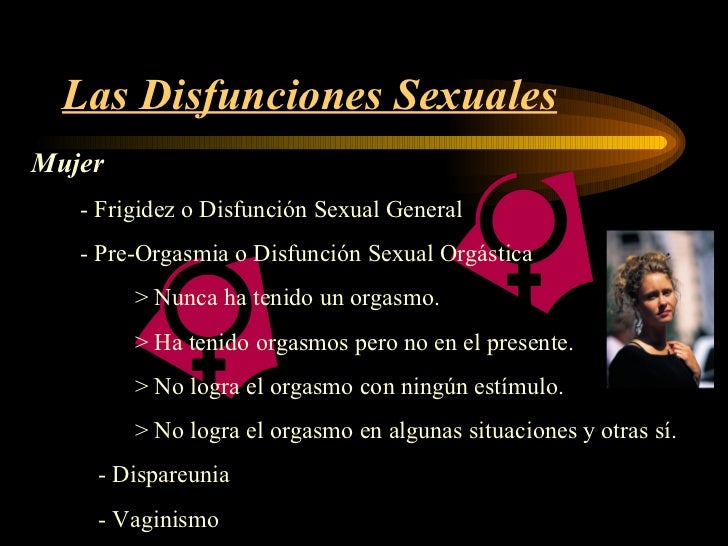 Las Disfunciones Sexuales

Mujer

- Frigidez o Disfunción Sexual General

- Pre-Orgasmia o Disfunción Sexual Orgástica

> Nunca ha tenido un orgasmo.

> Ha tenido orgasmos pero no en el presente.

> No logra el orgasmo con ningún estímulo.

> No logra el orgasmo en algunas situaciones y otras sí.

- Dispareunia

- Vaginismo